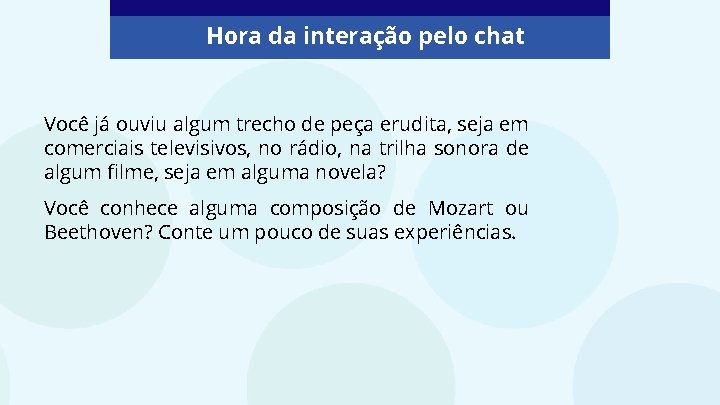 Hora da interação pelo chat

Você já ouviu algum trecho de peça erudita, seja em comerciais televisivos, no rádio, na trilha sonora de algum filme, seja em alguma novela?

Você conhece alguma composição de Mozart ou Beethoven? Conte um pouco de suas experiências.